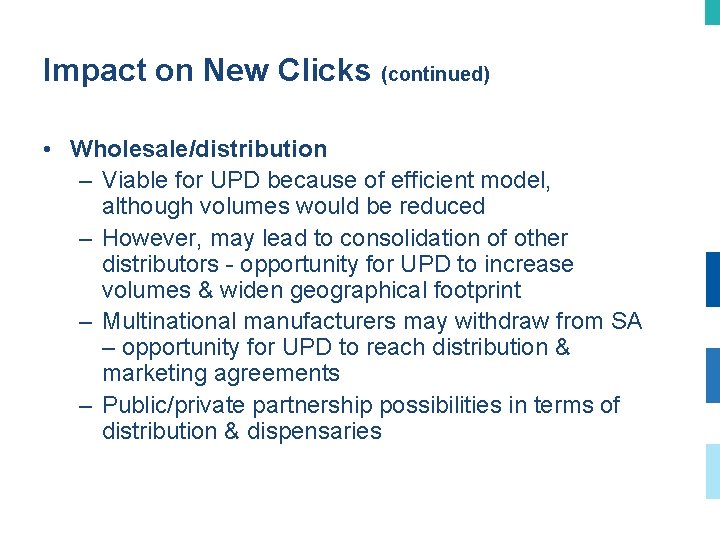 Impact on New Clicks (continued)

• Wholesale/distribution
– Viable for UPD because of efficient model, although volumes would be reduced
– However, may lead to consolidation of other distributors - opportunity for UPD to increase volumes & widen geographical footprint
– Multinational manufacturers may withdraw from SA – opportunity for UPD to reach distribution & marketing agreements
– Public/private partnership possibilities in terms of distribution & dispensaries